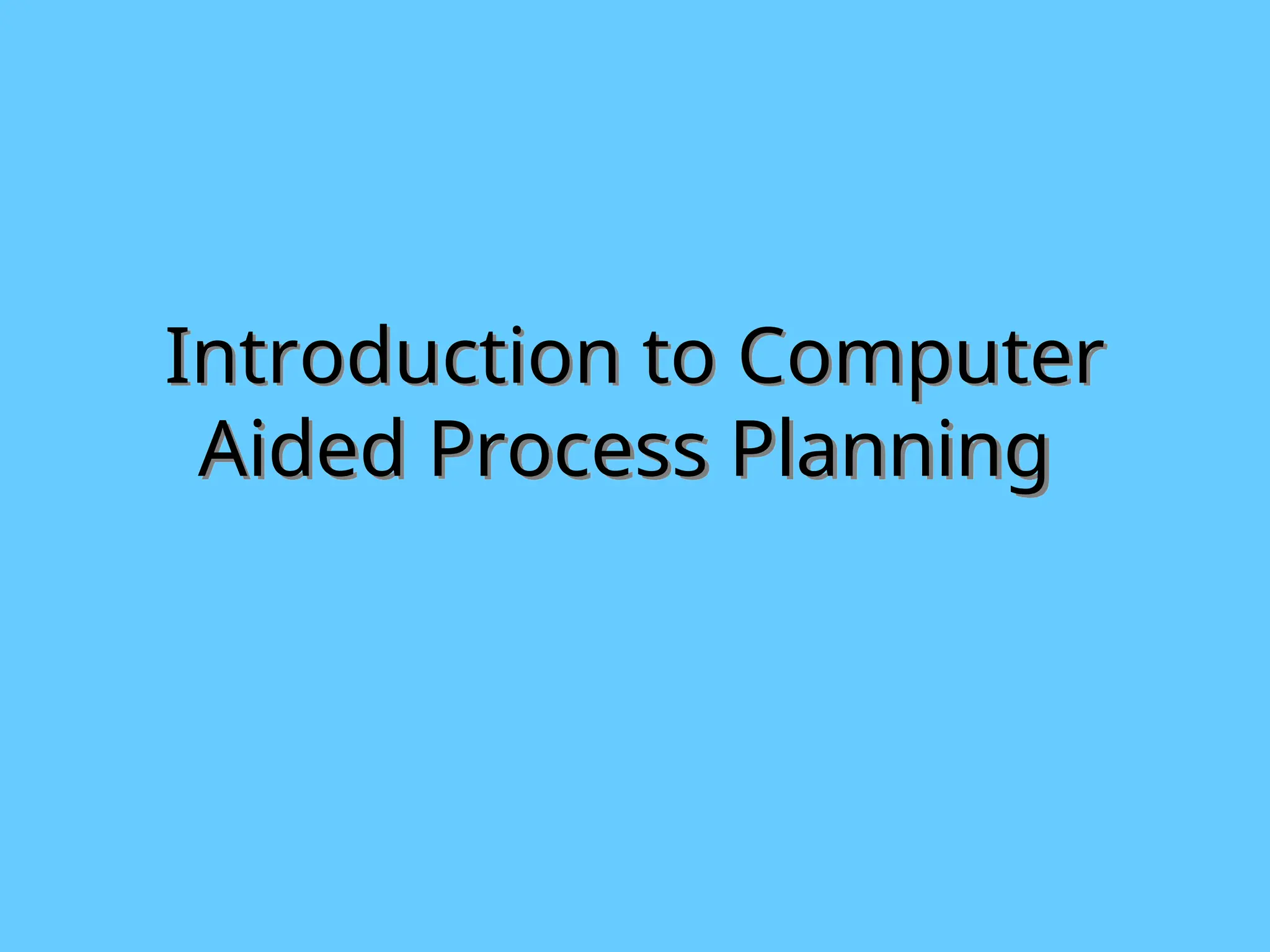 Introduction to Computer Aided Process Planning